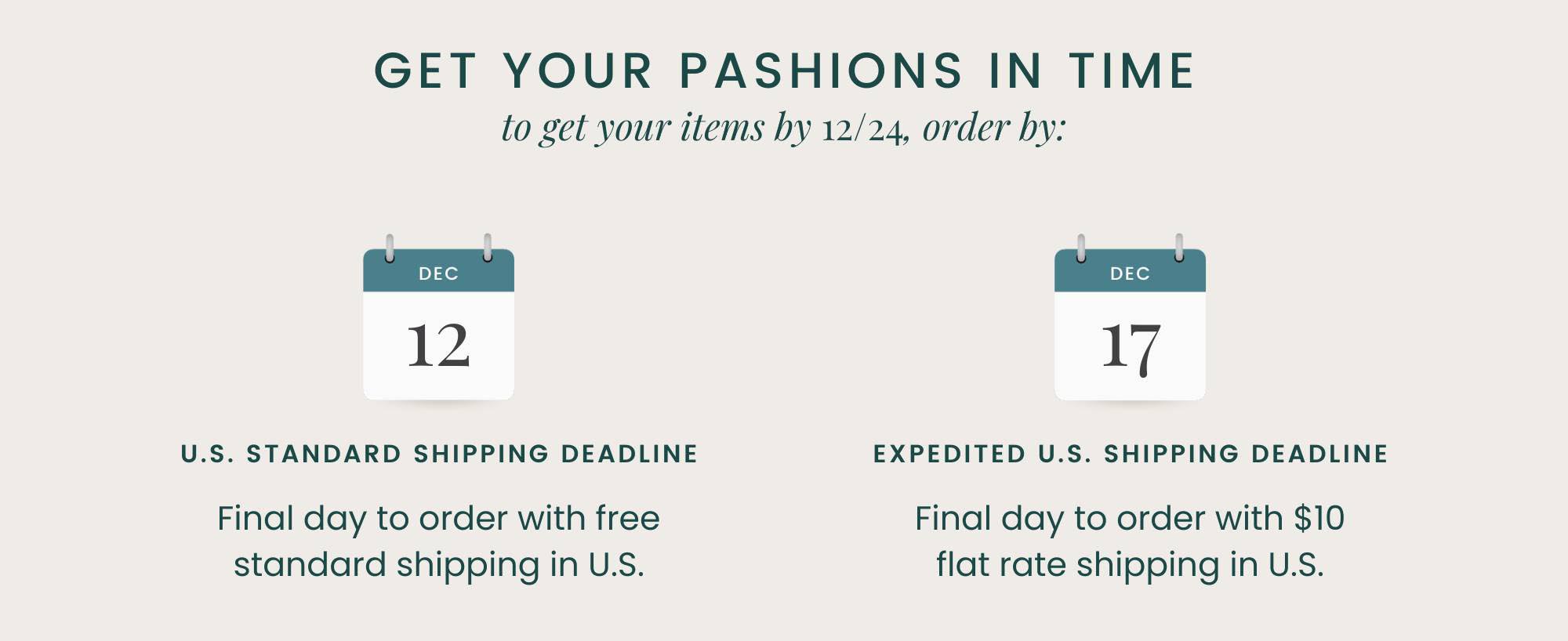 GET YOUR PASHIONS IN TIME
to get your items by 12/24, order by:

DEC
12

U.S. STANDARD SHIPPING DEADLINE

Final day to order with free standard shipping in U.S.

DEC
17

EXPEDITED U.S. SHIPPING DEADLINE

Final day to order with $10 flat rate shipping in U.S.